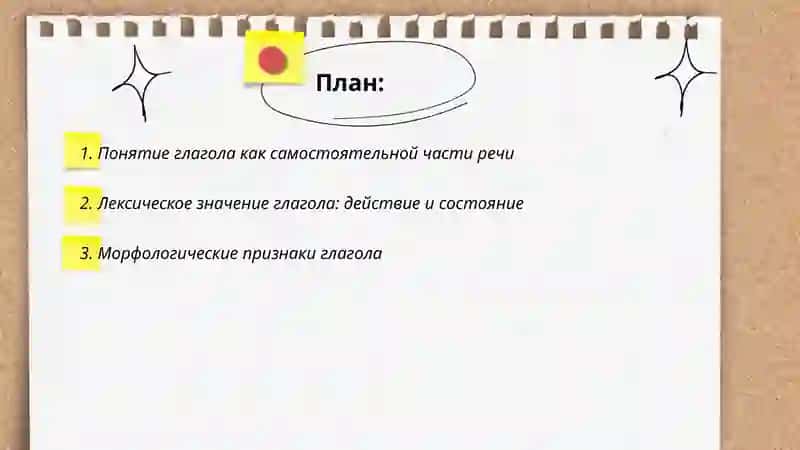 План:

1. Понятие глагола как самостоятельной части речи

2. Лексическое значение глагола: действие и состояние

3. Морфологические признаки глагола